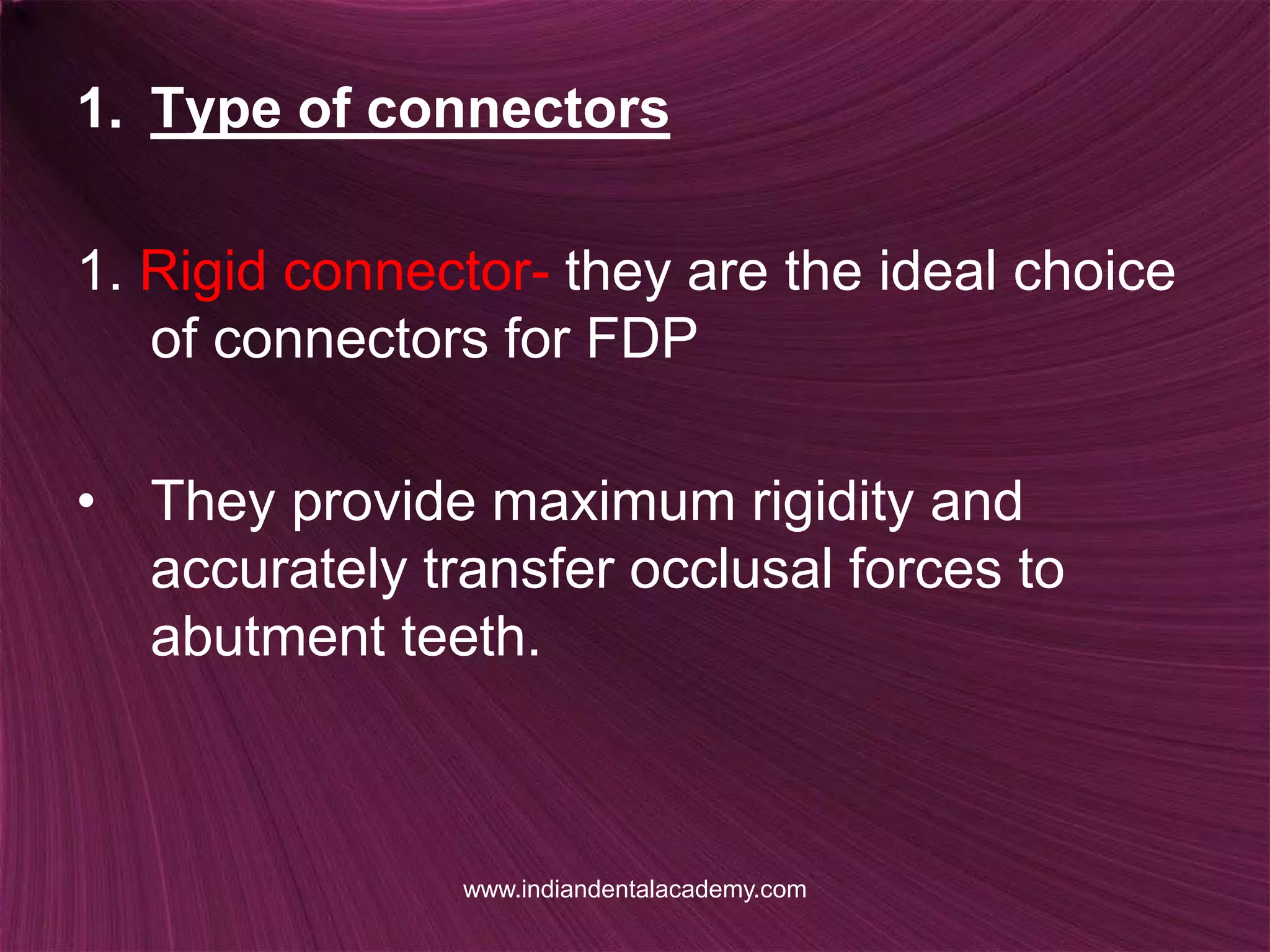 1. Type of connectors

1. Rigid connector- they are the ideal choice of connectors for FDP

• They provide maximum rigidity and accurately transfer occlusal forces to abutment teeth.

www.indiandentalacademy.com